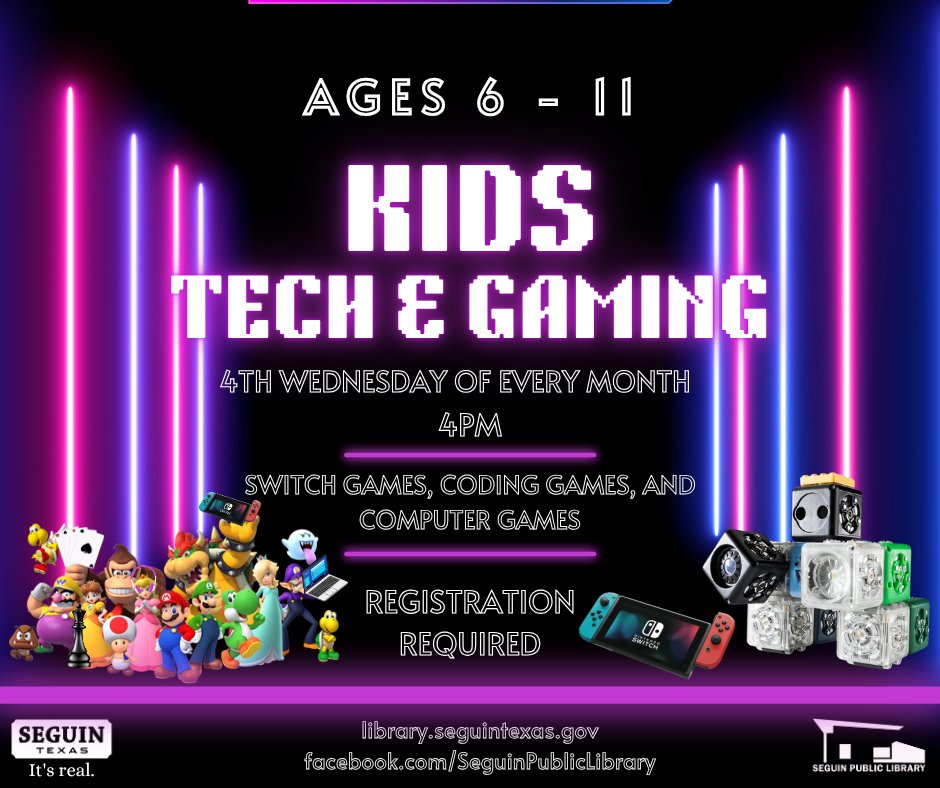 AGES 6 - 11

KIDS
TECH & GAMING

4TH WEDNESDAY OF EVERY MONTH
4PM

SWITCH GAMES, CODING GAMES, AND COMPUTER GAMES

REGISTRATION REQUIRED

NINTENDO SWITCH

SEGUIN
TEXAS
It's real.

library.seguintexas.gov
facebook.com/SeguinPublicLibrary

SEGUIN PUBLIC LIBRARY